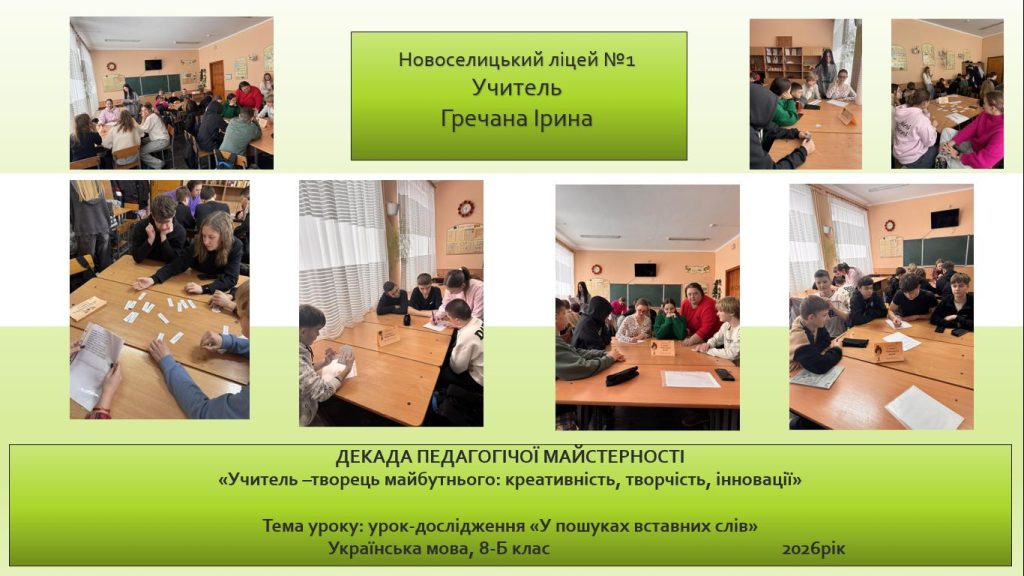 Новоселицький ліцей №1
Учитель
Гречана Ірина

ДЕКАДА ПЕДАГОГІЧОЇ МАЙСТЕРНОСТІ
«Учитель –творець майбутнього: креативність, творчість, інновації»

Тема уроку: урок-дослідження «У пошуках вставних слів»
Українська мова, 8-Б клас 2026рік